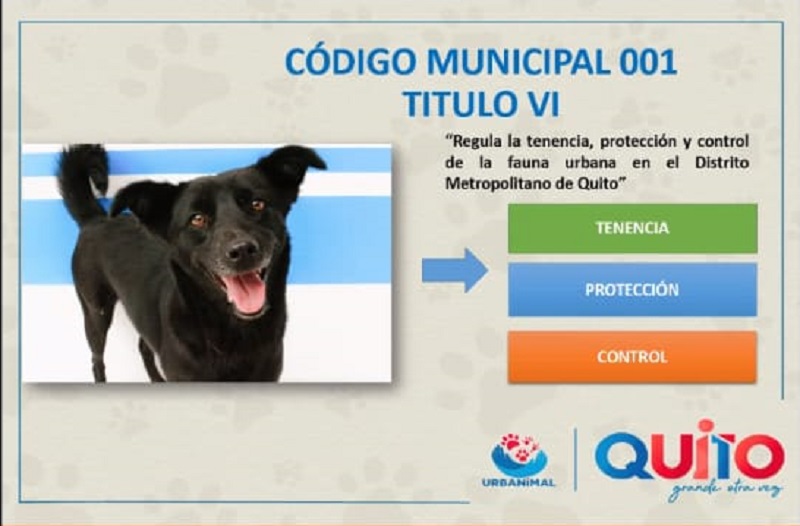 CÓDIGO MUNICIPAL 001
TITULO VI

"Regula la tenencia, protección y control de la fauna urbana en el Distrito Metropolitano de Quito"

TENENCIA

PROTECCIÓN

CONTROL

URBANIMAL

QUITO
grande otra vez